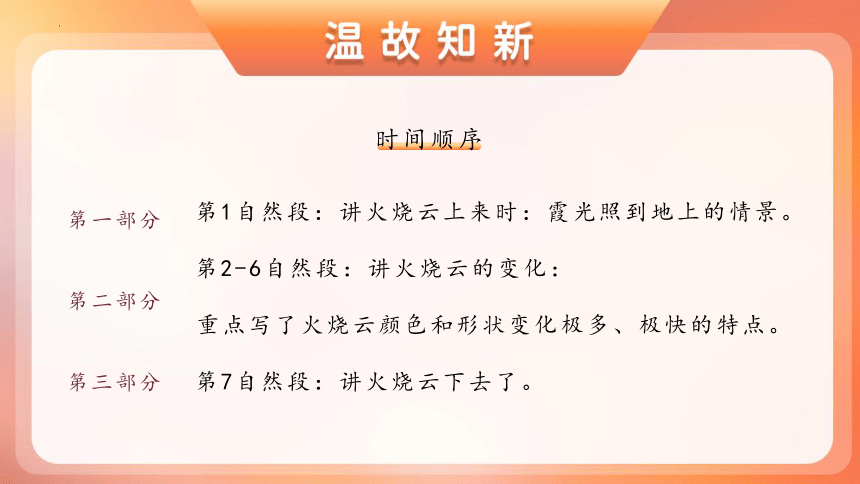 温故知新

时间顺序

第一部分

第1自然段：讲火烧云上来时：霞光照到地上的情景。

第二部分

第2-6自然段：讲火烧云的变化：

重点写了火烧云颜色和形状变化极多、极快的特点。

第三部分

第7自然段：讲火烧云下去了。